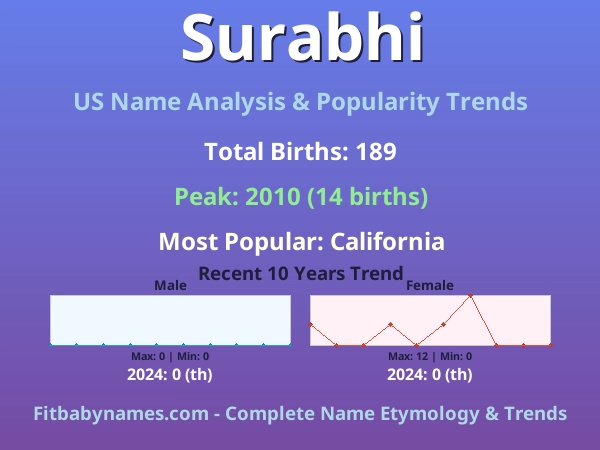 Surabhi

US Name Analysis & Popularity Trends

Total Births: 189

Peak: 2010 (14 births)

Most Popular: California

Recent 10 Years Trend

Male

Max: 0 | Min: 0

2024: 0 (th)

Female

Max: 12 | Min: 0

2024: 0 (th)

Fitbabynames.com - Complete Name Etymology & Trends